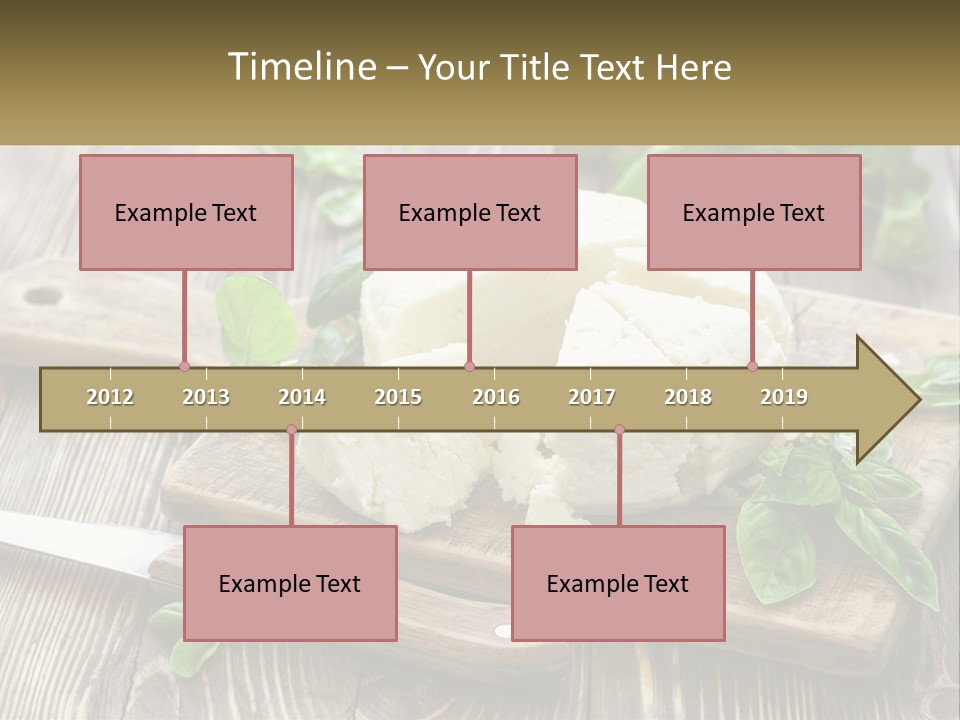 Timeline – Your Title Text Here

Example Text

Example Text

Example Text

2012 2013 2014 2015 2016 2017 2018 2019

Example Text

Example Text